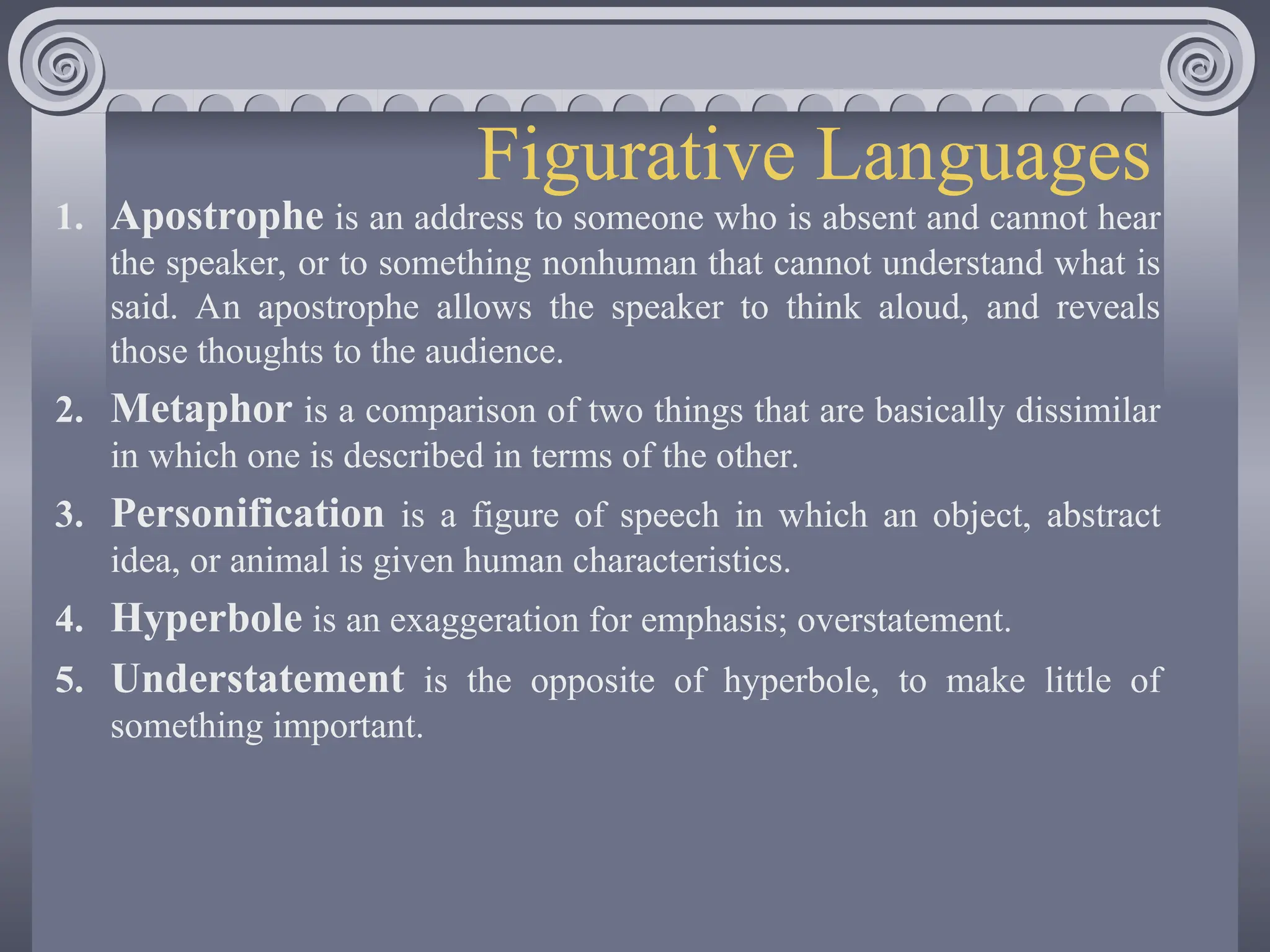 Figurative Languages

1. Apostrophe is an address to someone who is absent and cannot hear the speaker, or to something nonhuman that cannot understand what is said. An apostrophe allows the speaker to think aloud, and reveals those thoughts to the audience.

2. Metaphor is a comparison of two things that are basically dissimilar in which one is described in terms of the other.

3. Personification is a figure of speech in which an object, abstract idea, or animal is given human characteristics.

4. Hyperbole is an exaggeration for emphasis; overstatement.

5. Understatement is the opposite of hyperbole, to make little of something important.